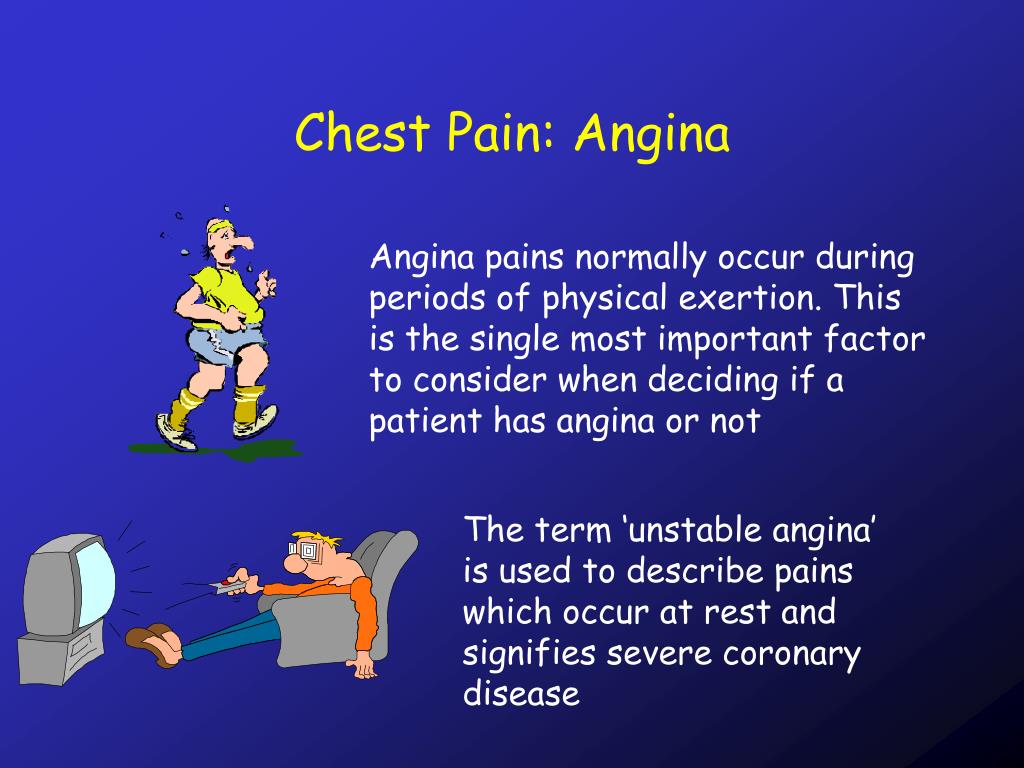 Chest Pain: Angina

Angina pains normally occur during periods of physical exertion. This is the single most important factor to consider when deciding if a patient has angina or not

The term ‘unstable angina’ is used to describe pains which occur at rest and signifies severe coronary disease